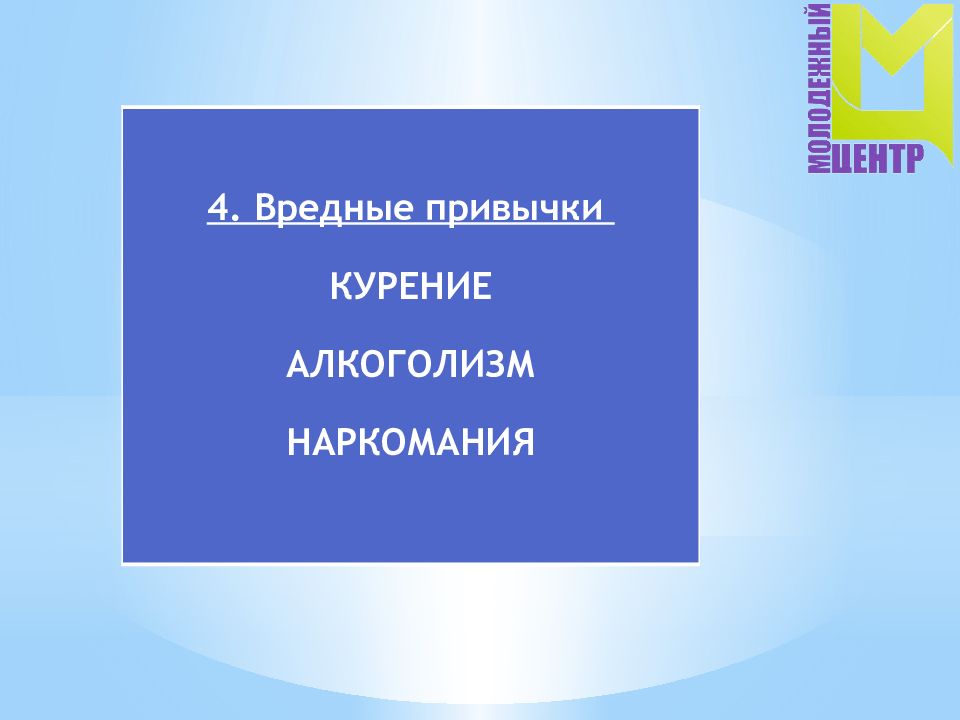 МОЛОДЕЖНЫЙ ЦЕНТР

4. Вредные привычки

КУРЕНИЕ

АЛКОГОЛИЗМ

НАРКОМАНИЯ